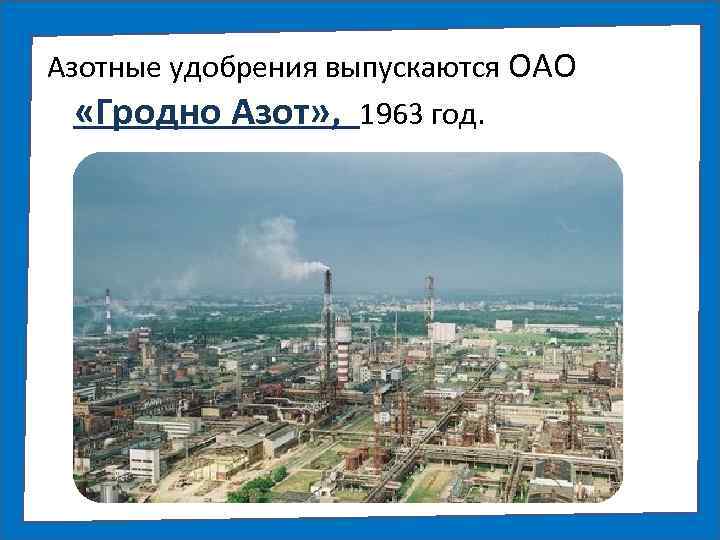 Азотные удобрения выпускаются ОАО «Гродно Азот», 1963 год.